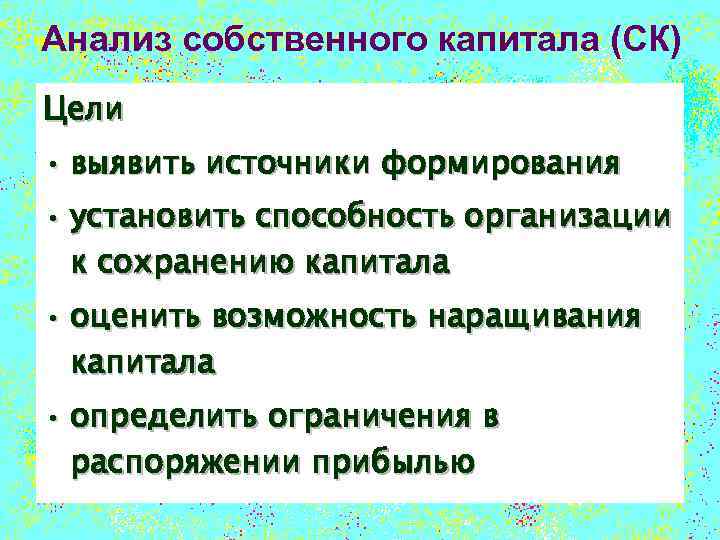 Анализ собственного капитала (СК)

Цели

• выявить источники формирования

• установить способность организации к сохранению капитала

• оценить возможность наращивания капитала

• определить ограничения в распоряжении прибылью